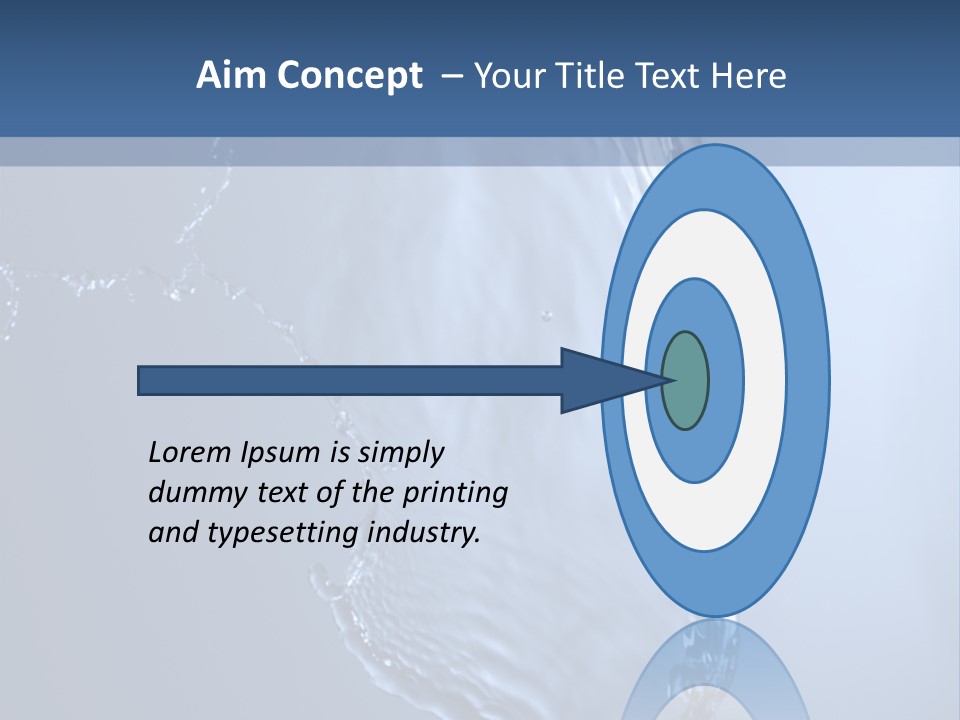 Aim Concept – Your Title Text Here

Lorem Ipsum is simply dummy text of the printing and typesetting industry.